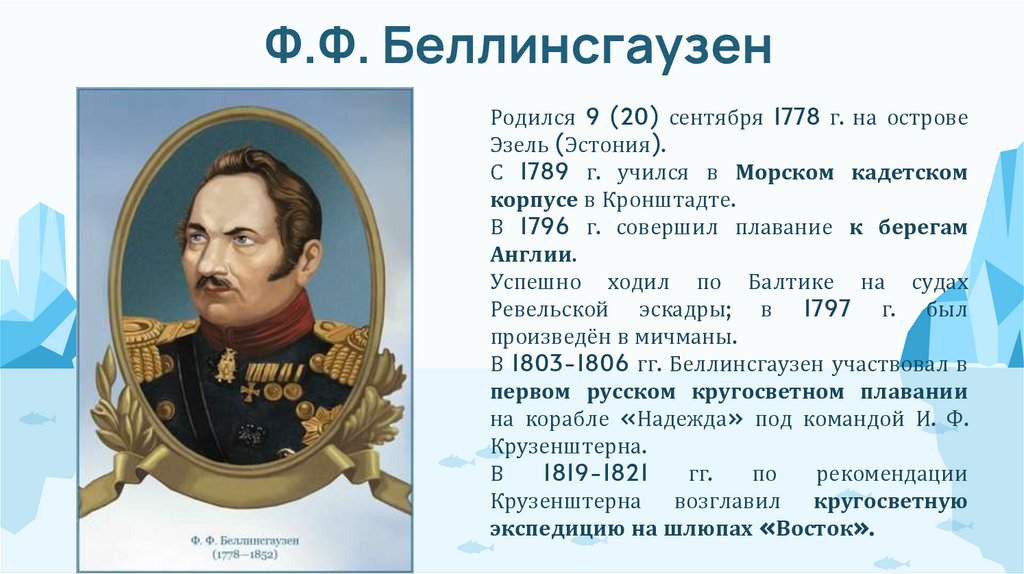 Ф.Ф. Беллинсгаузен

Ф. Ф. Беллинсгаузен
(1778—1852)

Родился 9 (20) сентября 1778 г. на острове Эзель (Эстония).
С 1789 г. учился в Морском кадетском корпусе в Кронштадте.
В 1796 г. совершил плавание к берегам Англии.
Успешно ходил по Балтике на судах Ревельской эскадры; в 1797 г. был произведён в мичманы.
В 1803-1806 гг. Беллинсгаузен участвовал в первом русском кругосветном плавании на корабле «Надежда» под командой И. Ф. Крузенштерна.
В 1819-1821 гг. по рекомендации Крузенштерна возглавил кругосветную экспедицию на шлюпах «Восток».